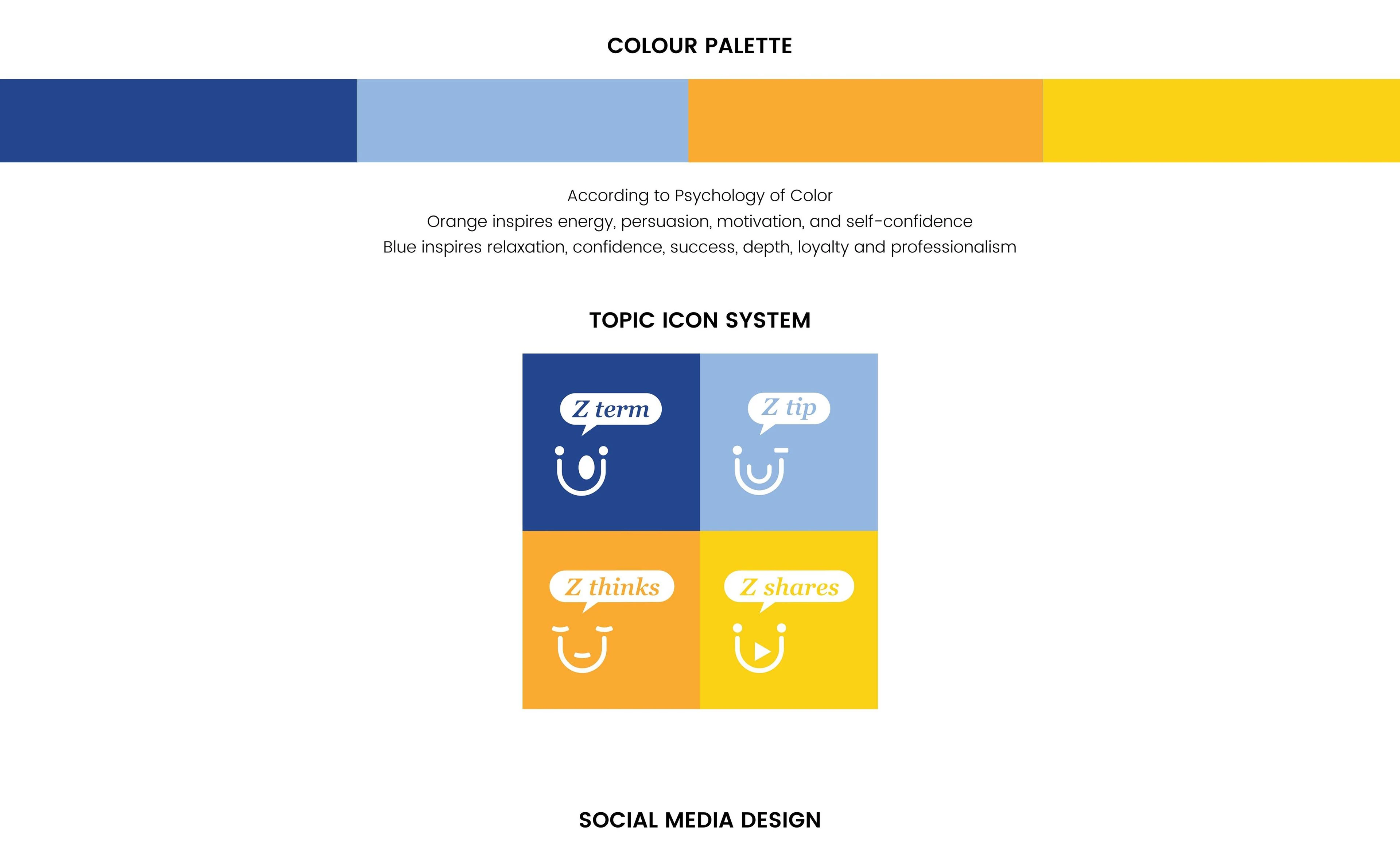 COLOUR PALETTE

According to Psychology of Color
Orange inspires energy, persuasion, motivation, and self-confidence
Blue inspires relaxation, confidence, success, depth, loyalty and professionalism

TOPIC ICON SYSTEM

Z term

Z tip

Z thinks

Z shares

SOCIAL MEDIA DESIGN